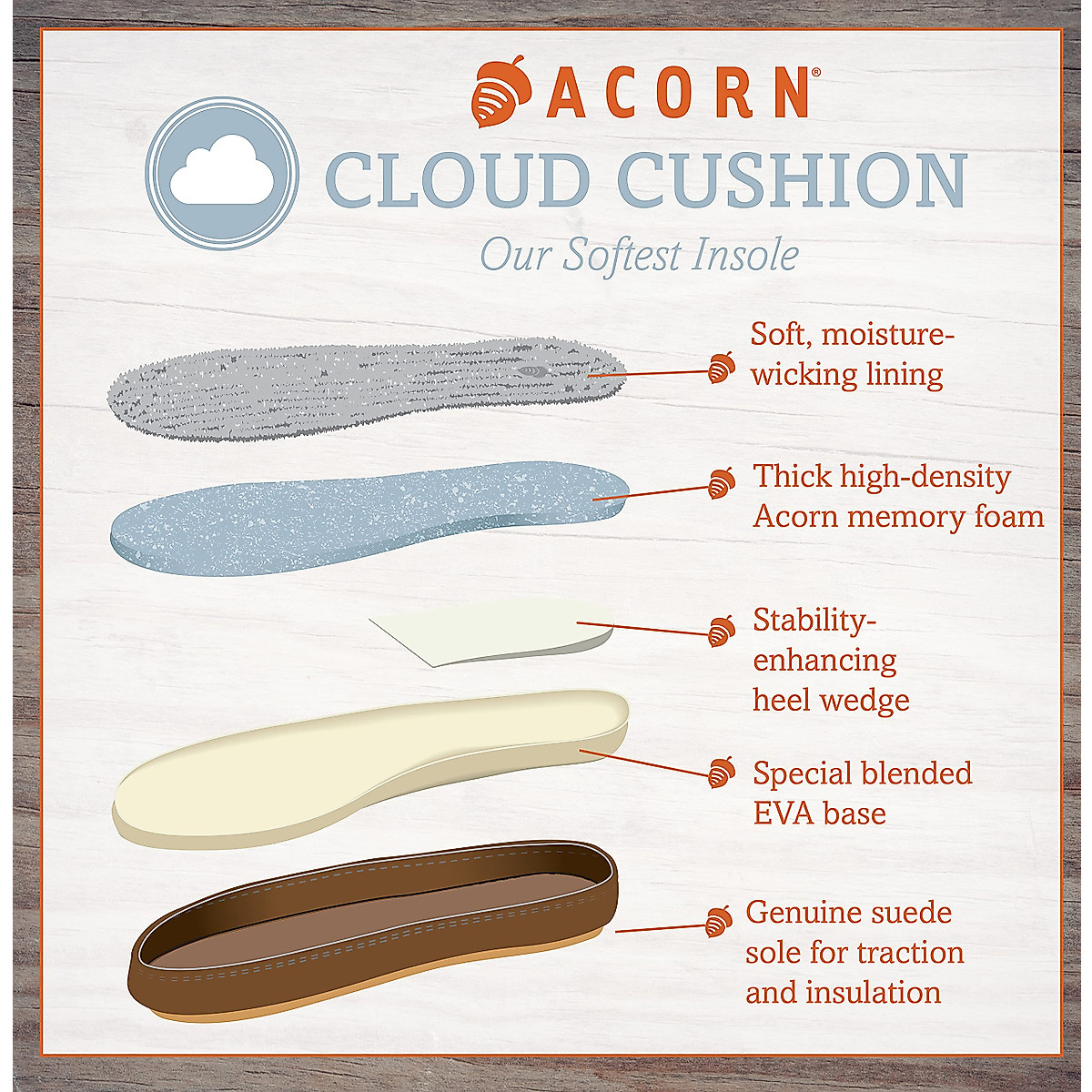 ACORN®

CLOUD CUSHION

Our Softest Insole

Soft, moisture-wicking lining

Thick high-density Acorn memory foam

Stability-enhancing heel wedge

Special blended EVA base

Genuine suede sole for traction and insulation